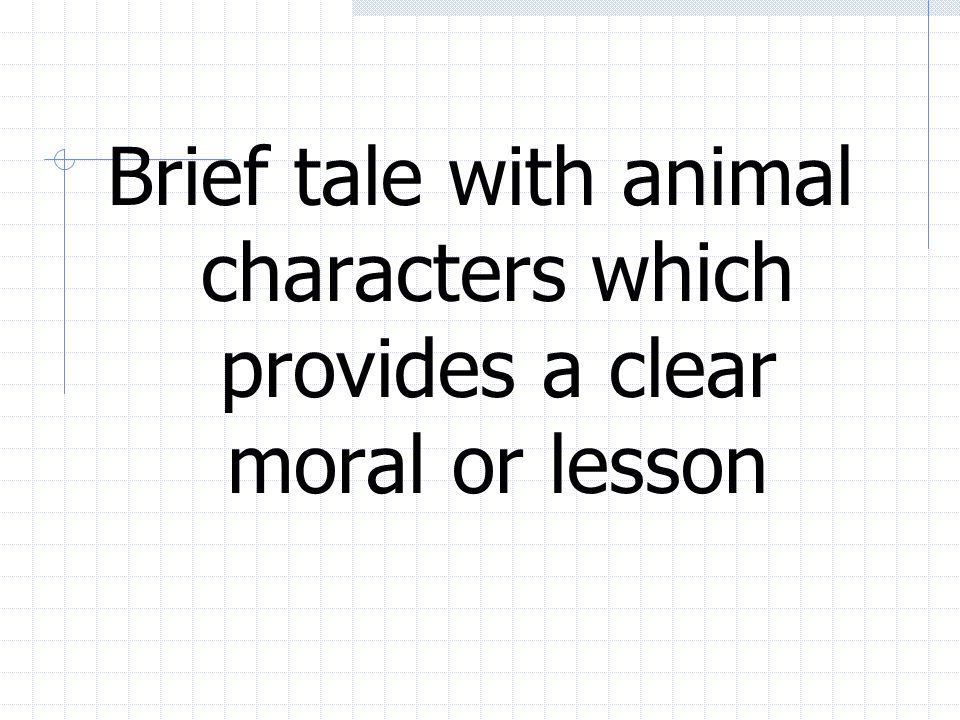 Brief tale with animal characters which provides a clear moral or lesson